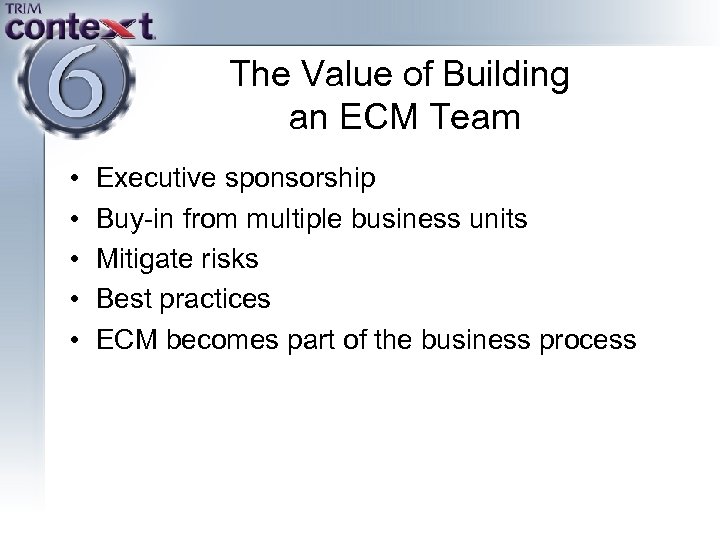 TRIM
context
6

The Value of Building an ECM Team

• Executive sponsorship
• Buy-in from multiple business units
• Mitigate risks
• Best practices
• ECM becomes part of the business process